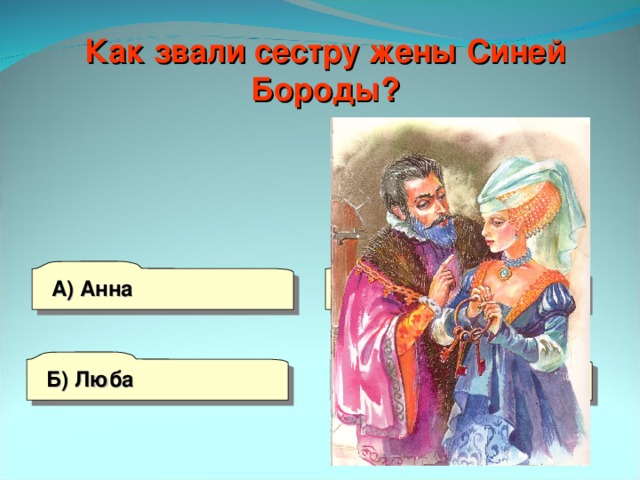 Как звали сестру жены Синей Бороды?

А) Анна

Б) Люба